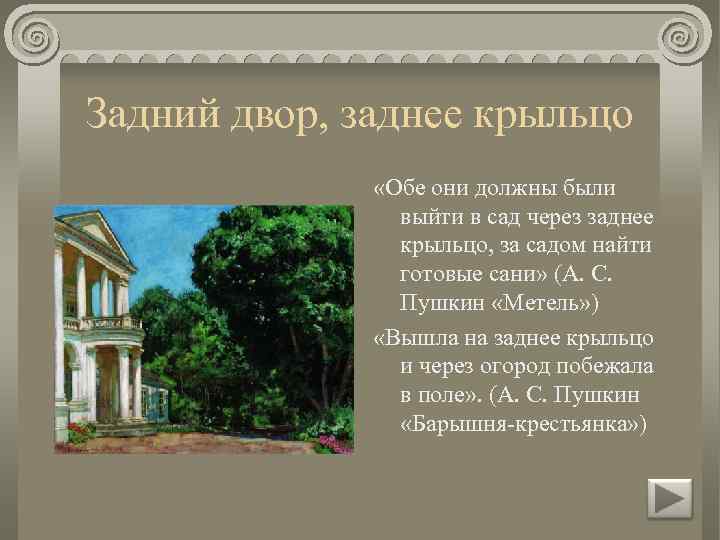 Задний двор, заднее крыльцо

«Обе они должны были выйти в сад через заднее крыльцо, за садом найти готовые сани» (А. С. Пушкин «Метель»)

«Вышла на заднее крыльцо и через огород побежала в поле». (А. С. Пушкин «Барышня-крестьянка»)